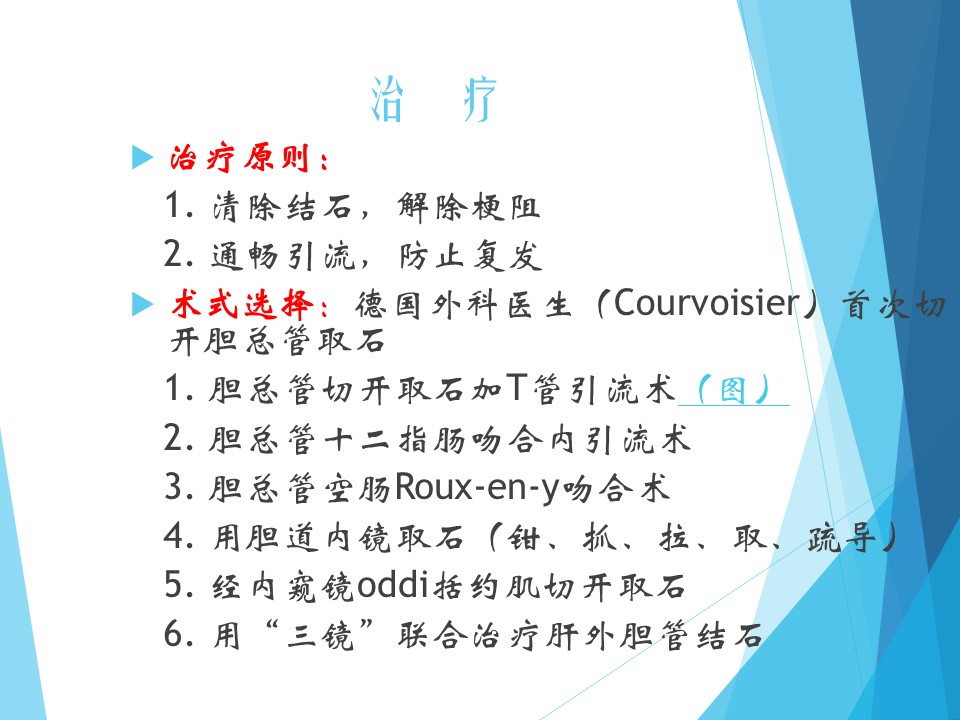 治　疗

治疗原则：

1. 清除结石，解除梗阻

2. 通畅引流，防止复发

术式选择：德国外科医生（Courvoisier）首次切开胆总管取石

1. 胆总管切开取石加T管引流术（图）

2. 胆总管十二指肠吻合内引流术

3. 胆总管空肠Roux-en-y吻合术

4. 用胆道内镜取石（钳、抓、拉、取、疏导）

5. 经内窥镜oddi括约肌切开取石

6. 用“三镜”联合治疗肝外胆管结石